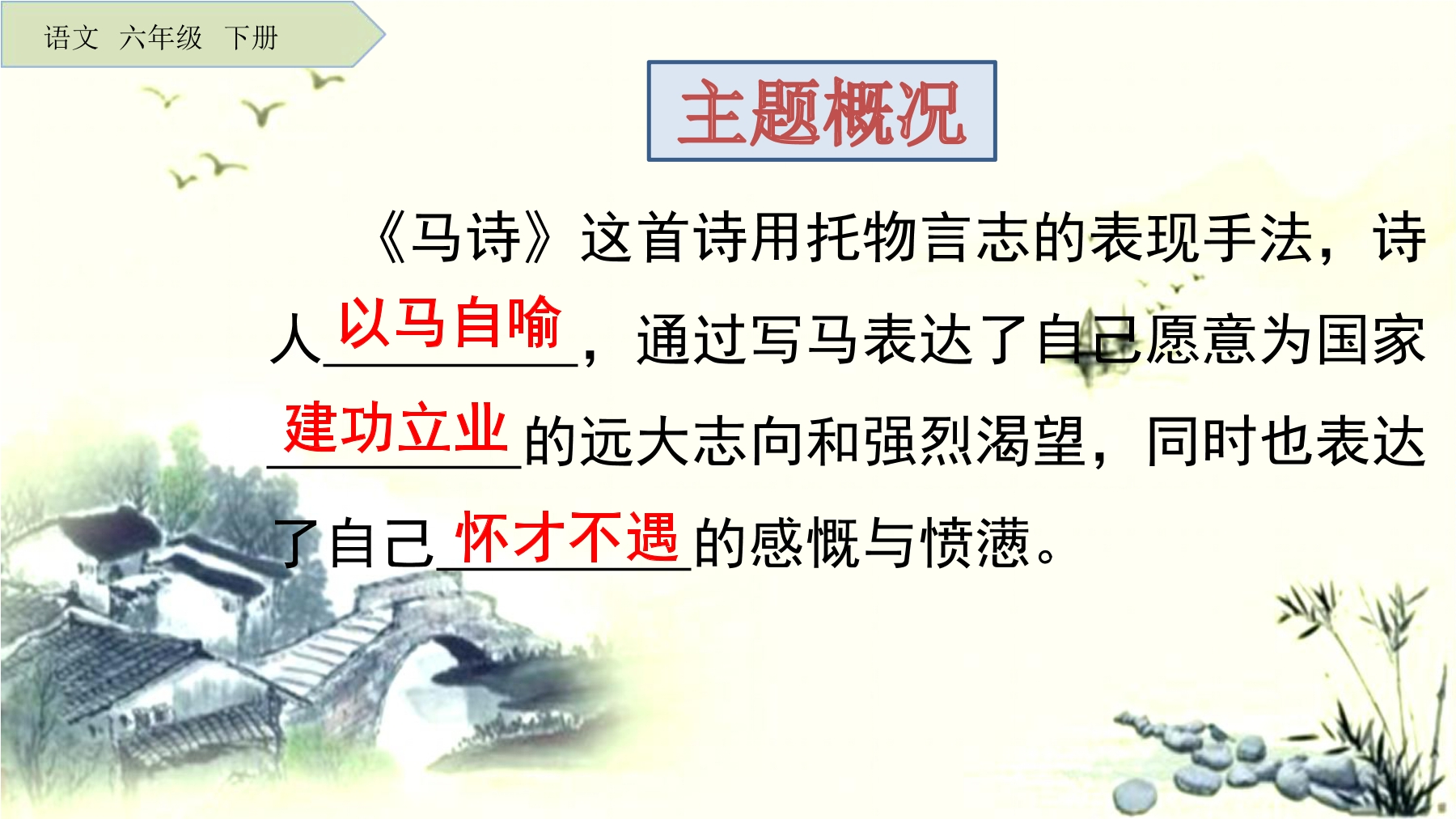 语文 六年级 下册

主题概况

《马诗》这首诗用托物言志的表现手法，诗人以马自喻，通过写马表达了自己愿意为国家建功立业的远大志向和强烈渴望，同时也表达了自己怀才不遇的感慨与愤懑。